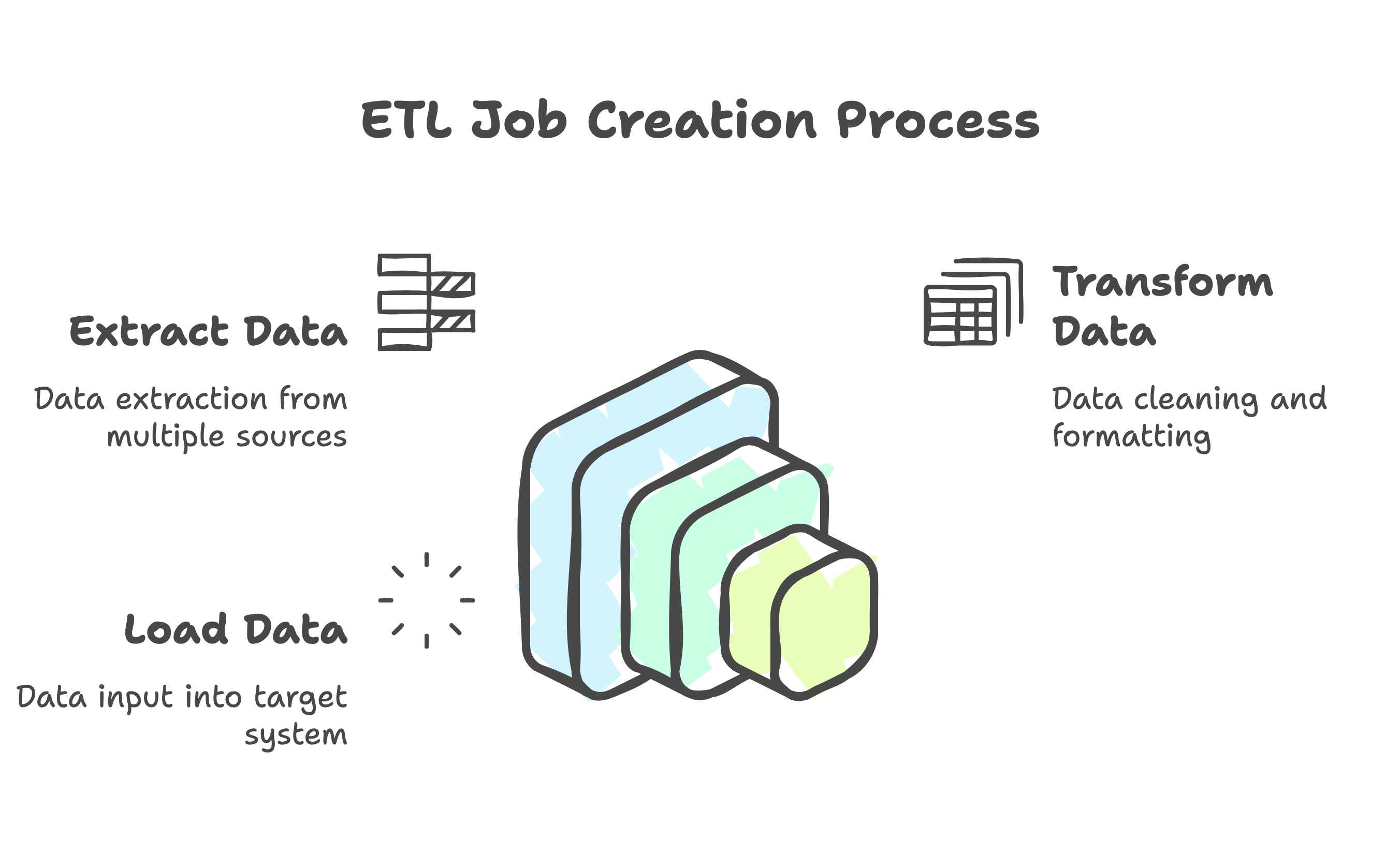 ETL Job Creation Process

Extract Data

Data extraction from multiple sources

Transform Data

Data cleaning and formatting

Load Data

Data input into target system